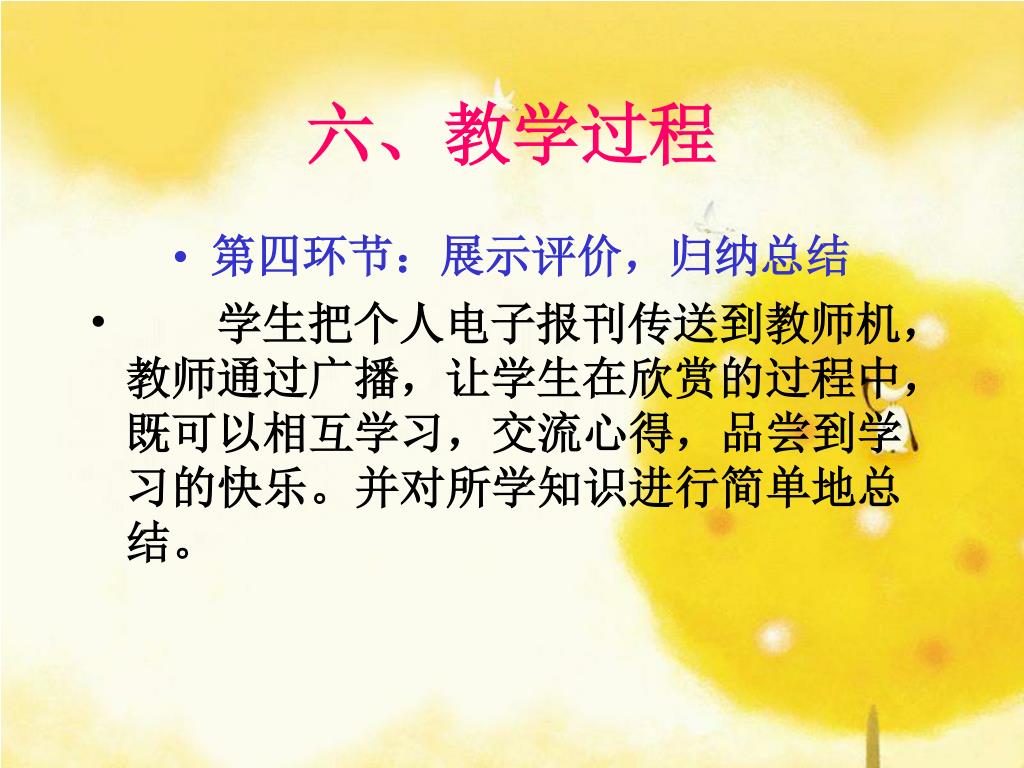 六、教学过程

• 第四环节：展示评价，归纳总结

• 学生把个人电子报刊传送到教师机，教师通过广播，让学生在欣赏的过程中，既可以相互学习，交流心得，品尝到学习的快乐。并对所学知识进行简单地总结。